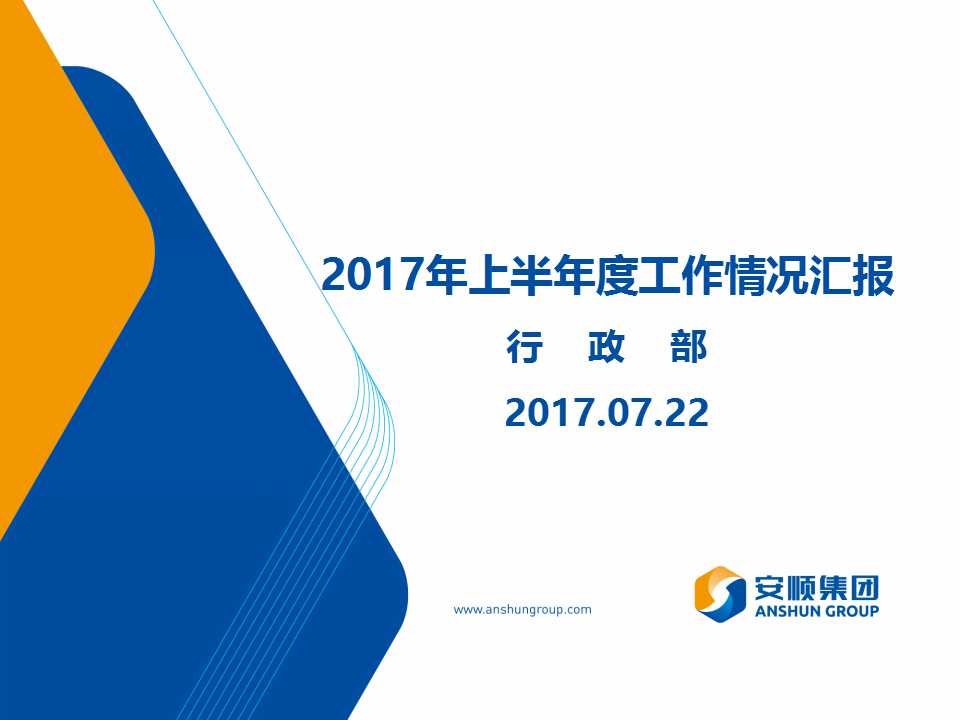 2017年上半年度工作情况汇报

行 政 部

2017.07.22

www.anshungroup.com

安顺集团
ANSHUN GROUP